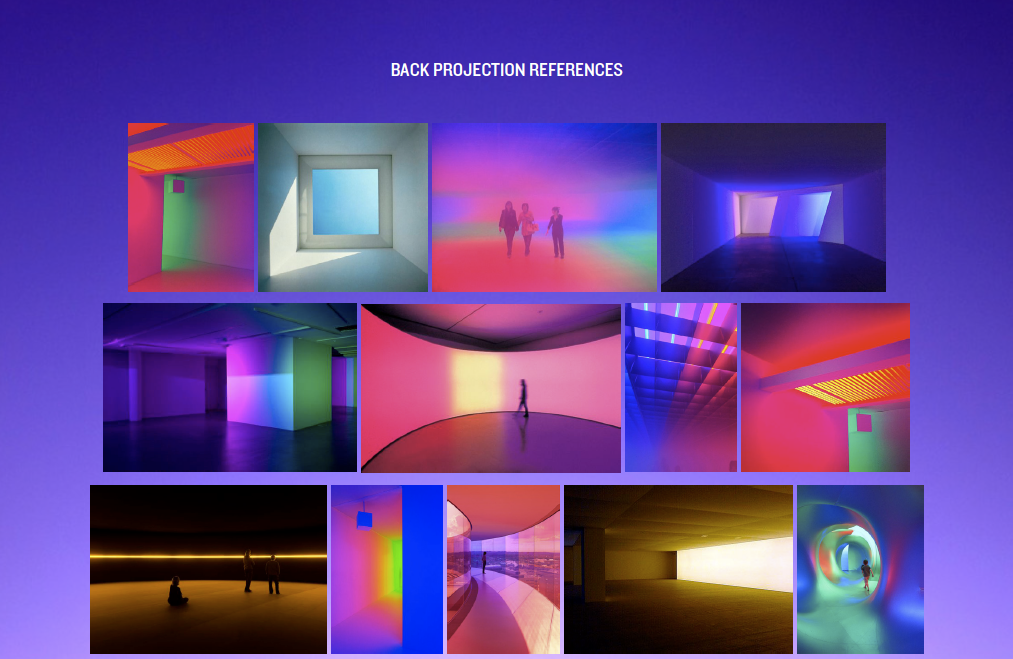 BACK PROJECTION REFERENCES